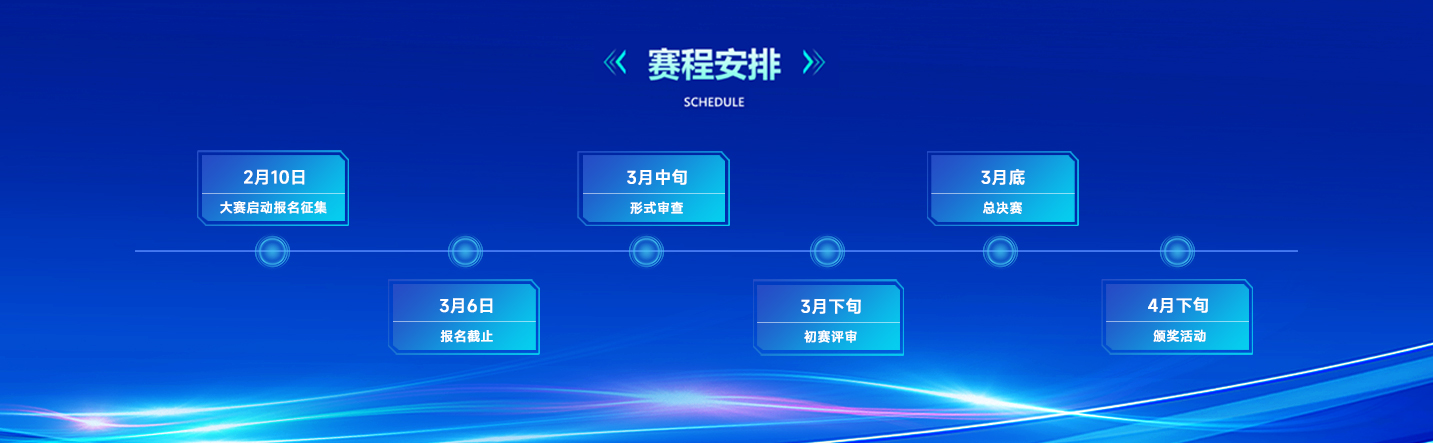 赛程安排

SCHEDULE

2月10日
大赛启动报名征集

3月6日
报名截止

3月中旬
形式审查

3月下旬
初赛评审

3月底
总决赛

4月下旬
颁奖活动